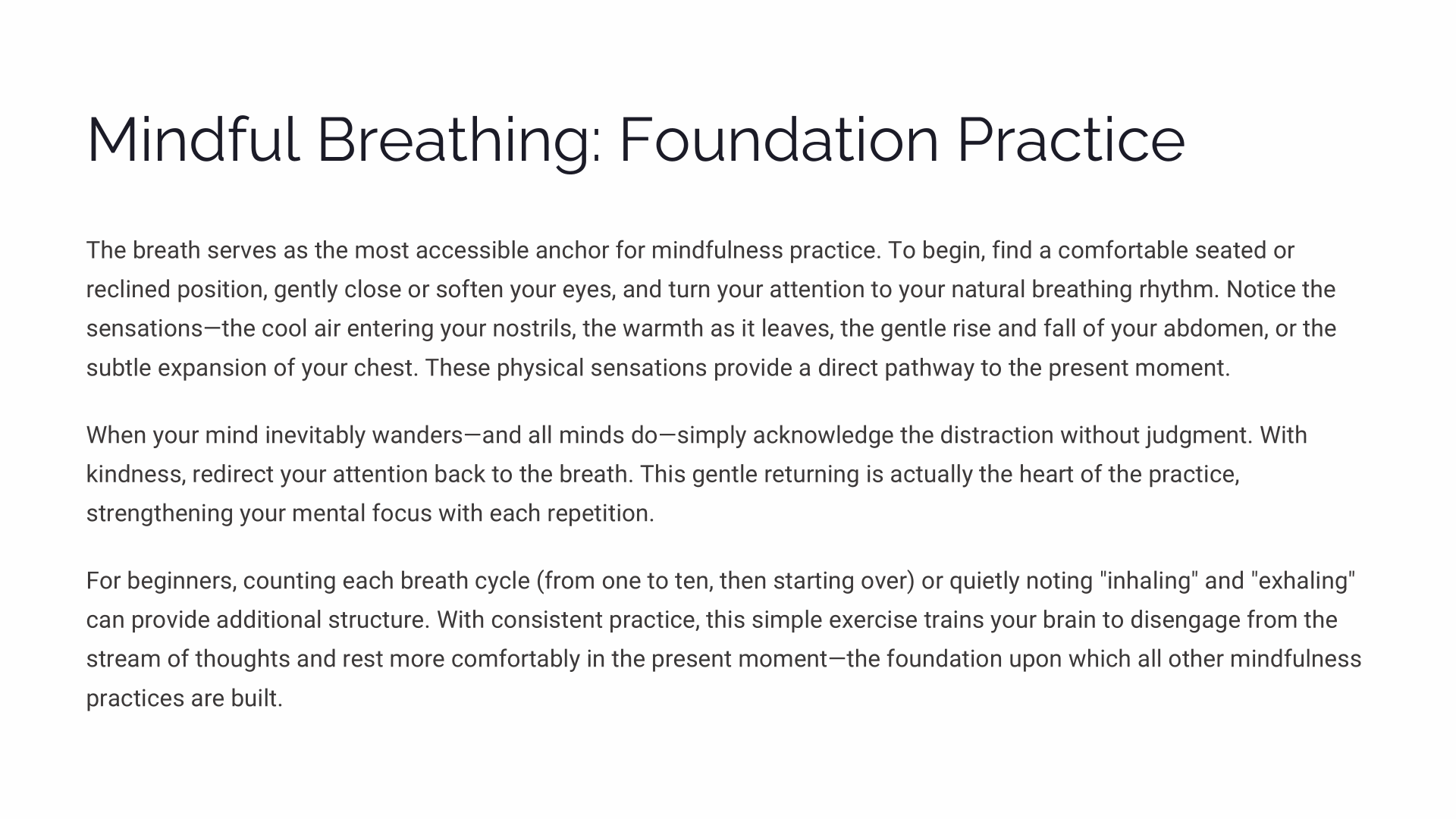 Mindful Breathing: Foundation Practice

The breath serves as the most accessible anchor for mindfulness practice. To begin, find a comfortable seated or reclined position, gently close or soften your eyes, and turn your attention to your natural breathing rhythm. Notice the sensations—the cool air entering your nostrils, the warmth as it leaves, the gentle rise and fall of your abdomen, or the subtle expansion of your chest. These physical sensations provide a direct pathway to the present moment.

When your mind inevitably wanders—and all minds do—simply acknowledge the distraction without judgment. With kindness, redirect your attention back to the breath. This gentle returning is actually the heart of the practice, strengthening your mental focus with each repetition.

For beginners, counting each breath cycle (from one to ten, then starting over) or quietly noting "inhaling" and "exhaling" can provide additional structure. With consistent practice, this simple exercise trains your brain to disengage from the stream of thoughts and rest more comfortably in the present moment—the foundation upon which all other mindfulness practices are built.